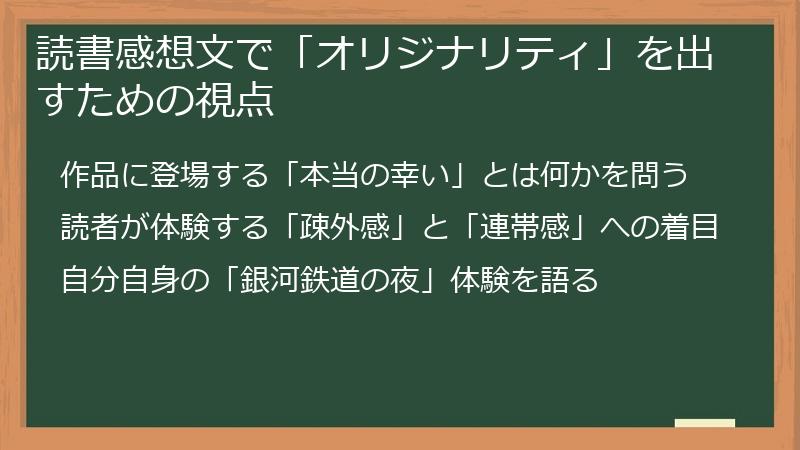 読書感想文で「オリジナリティ」を出すための視点

作品に登場する「本当の幸い」とは何かを問う

読者が体験する「疎外感」と「連帯感」への着目

自分自身の「銀河鉄道の夜」体験を語る